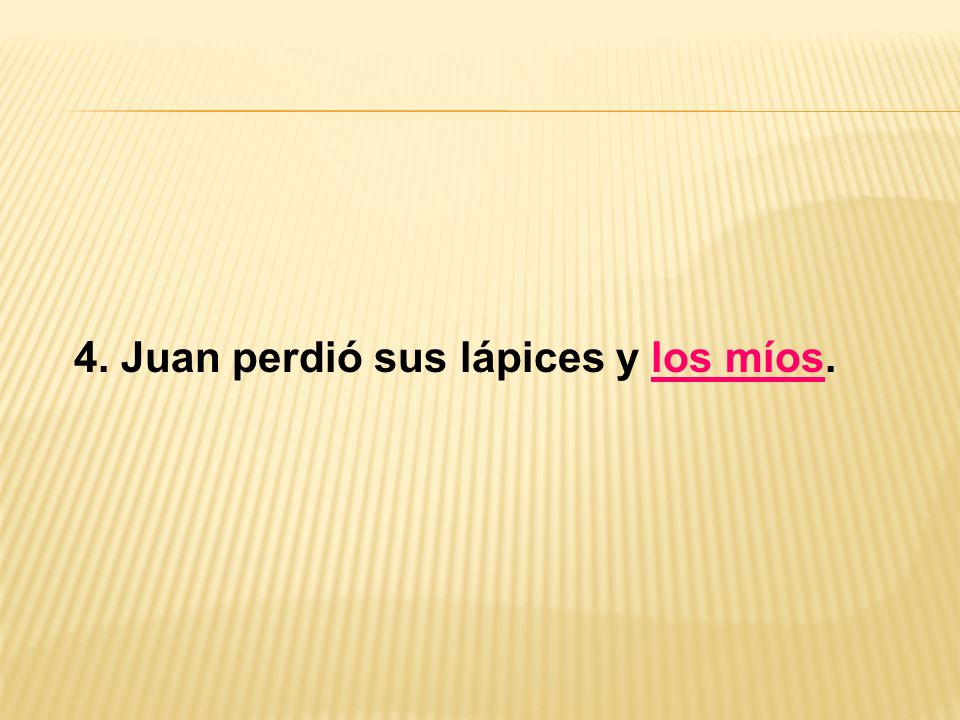 4. Juan perdió sus lápices y los míos.